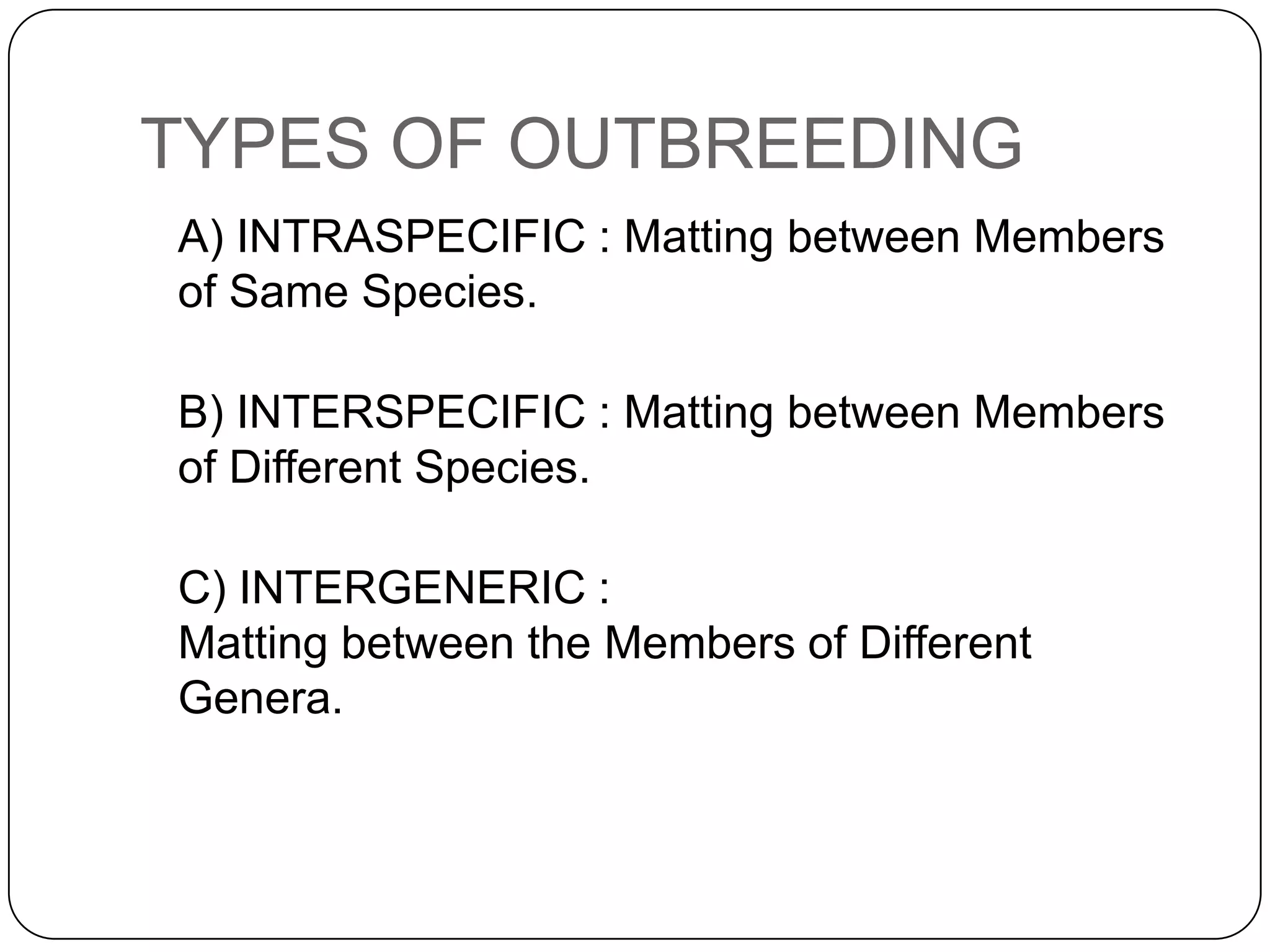 TYPES OF OUTBREEDING

A) INTRASPECIFIC : Matting between Members of Same Species.

B) INTERSPECIFIC : Matting between Members of Different Species.

C) INTERGENERIC :
Matting between the Members of Different Genera.